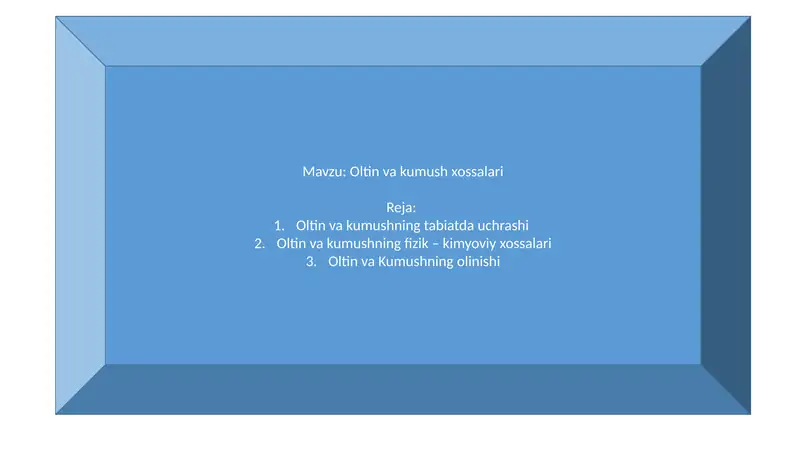 Mavzu: Oltin va kumush xossalari

Reja:
1. Oltin va kumushning tabiatda uchrashi
2. Oltin va kumushning fizik – kimyoviy xossalari
3. Oltin va Kumushning olinishi